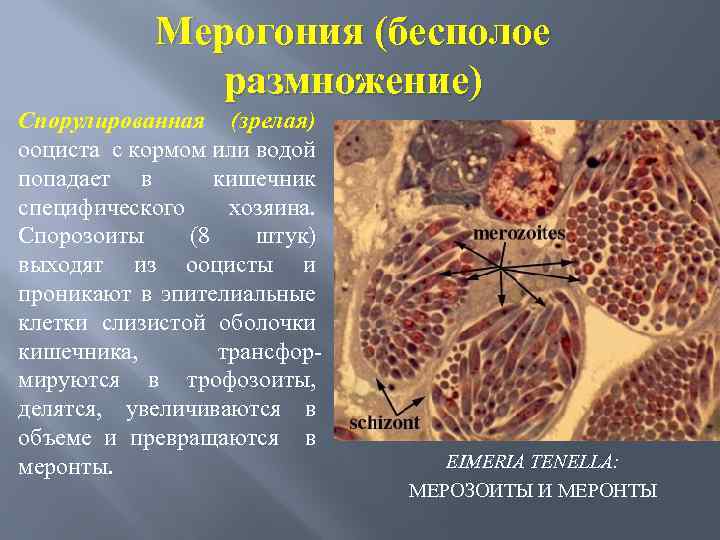 Мерогония (бесполое размножение)

Спорулированная (зрелая) ооциста с кормом или водой попадает в кишечник специфического хозяина. Спорозоиты (8 штук) выходят из ооцисты и проникают в эпителиальные клетки слизистой оболочки кишечника, трансформируются в трофозоиты, делятся, увеличиваются в объеме и превращаются в меронты.

merozoites

schizont

EIMERIA TENELLA:
МЕРОЗОИТЫ И МЕРОНТЫ